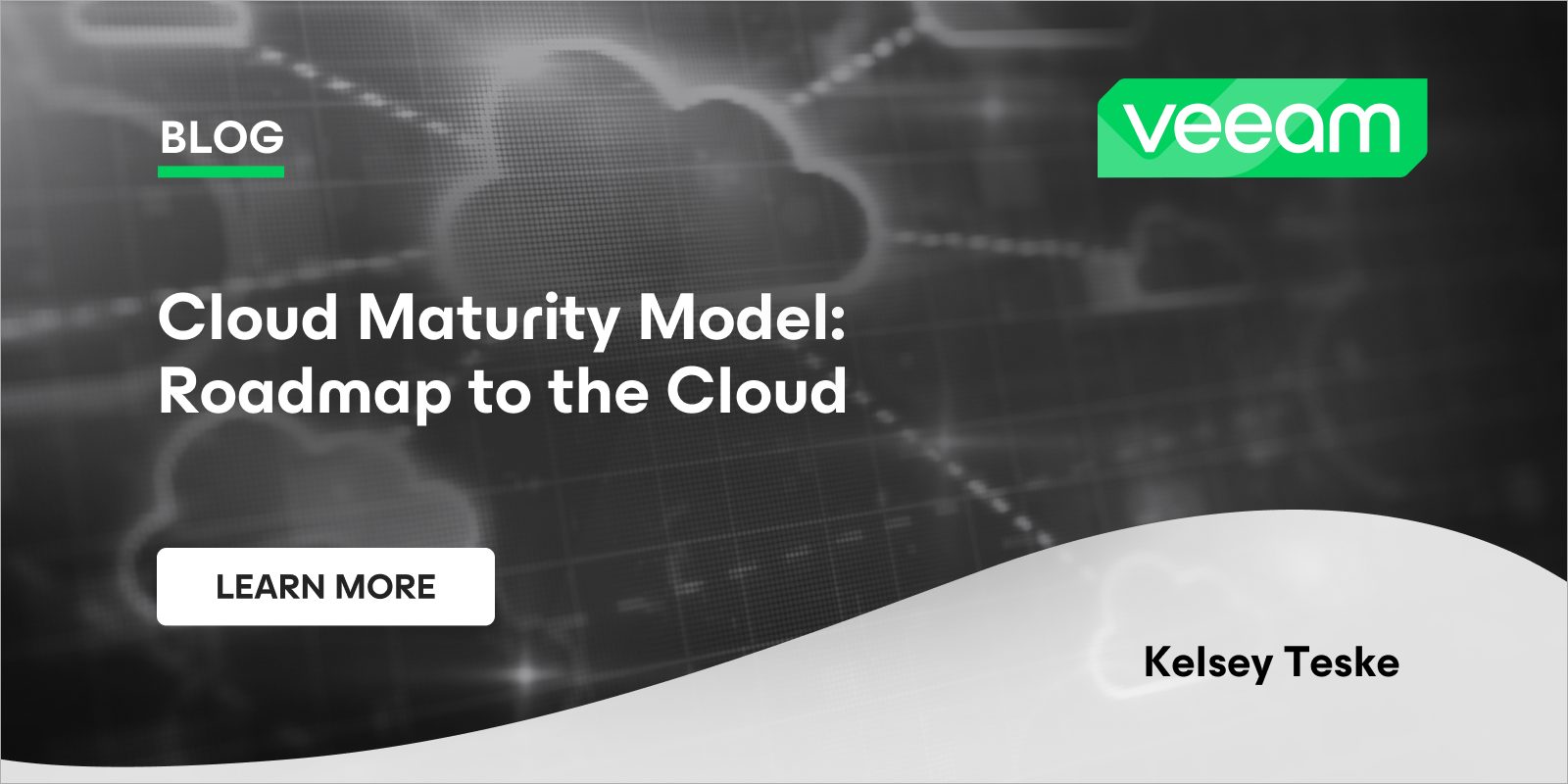 BLOG

veeam

Cloud Maturity Model: Roadmap to the Cloud

LEARN MORE

Kelsey Teske